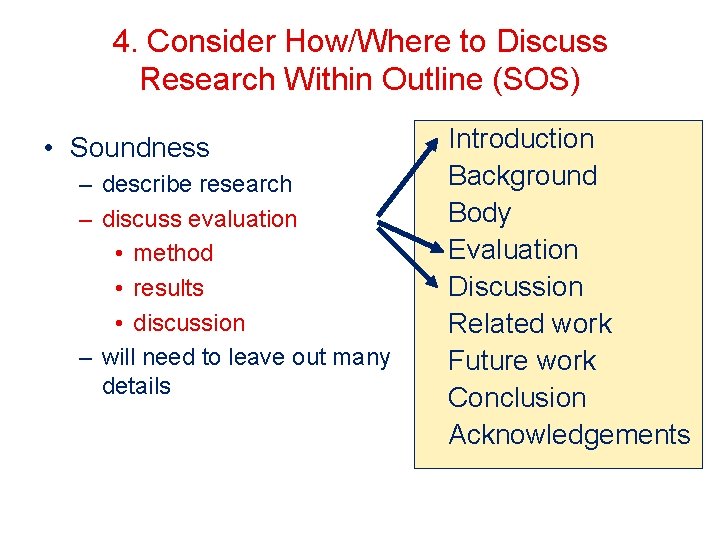 4. Consider How/Where to Discuss Research Within Outline (SOS)

• Soundness
– describe research
– discuss evaluation
• method
• results
• discussion
– will need to leave out many details

Introduction
Background
Body
Evaluation
Discussion
Related work
Future work
Conclusion
Acknowledgements